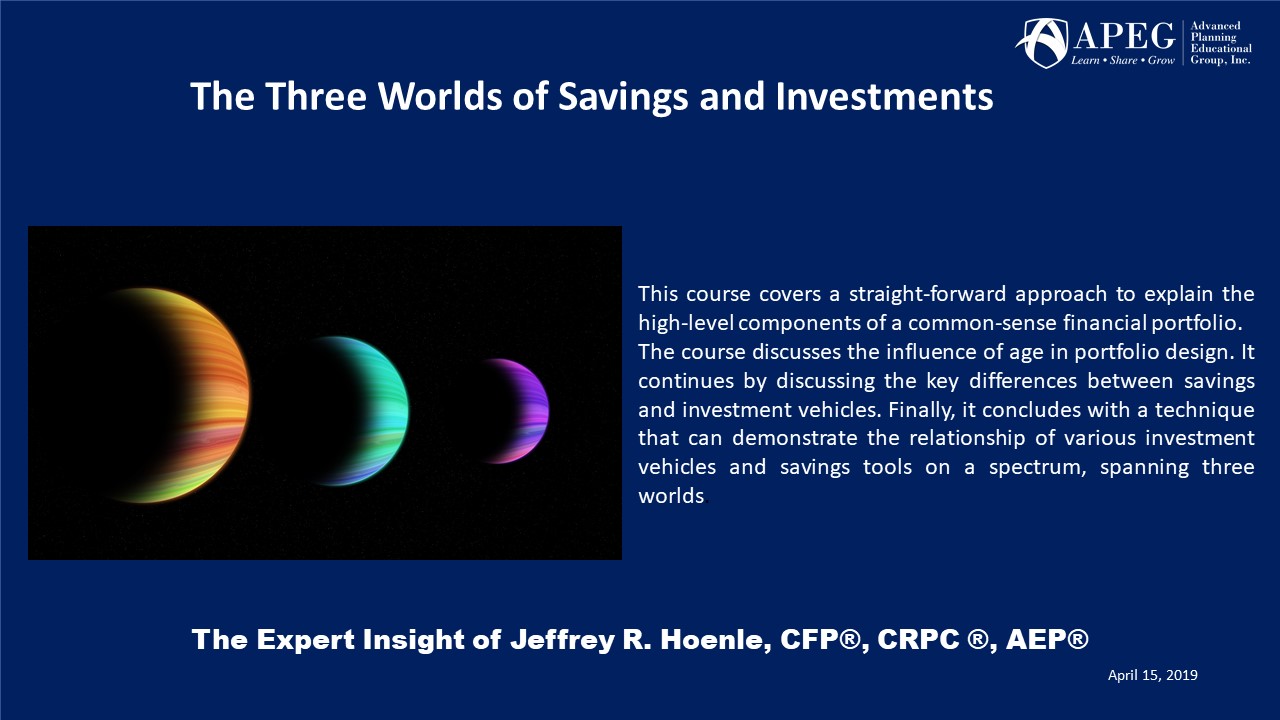 APEG
Learn • Share • Grow
Advanced Planning Educational Group, Inc.

The Three Worlds of Savings and Investments

This course covers a straight-forward approach to explain the high-level components of a common-sense financial portfolio. The course discusses the influence of age in portfolio design. It continues by discussing the key differences between savings and investment vehicles. Finally, it concludes with a technique that can demonstrate the relationship of various investment vehicles and savings tools on a spectrum, spanning three worlds

The Expert Insight of Jeffrey R. Hoenle, CFP®, CRPC ®, AEP®

April 15, 2019